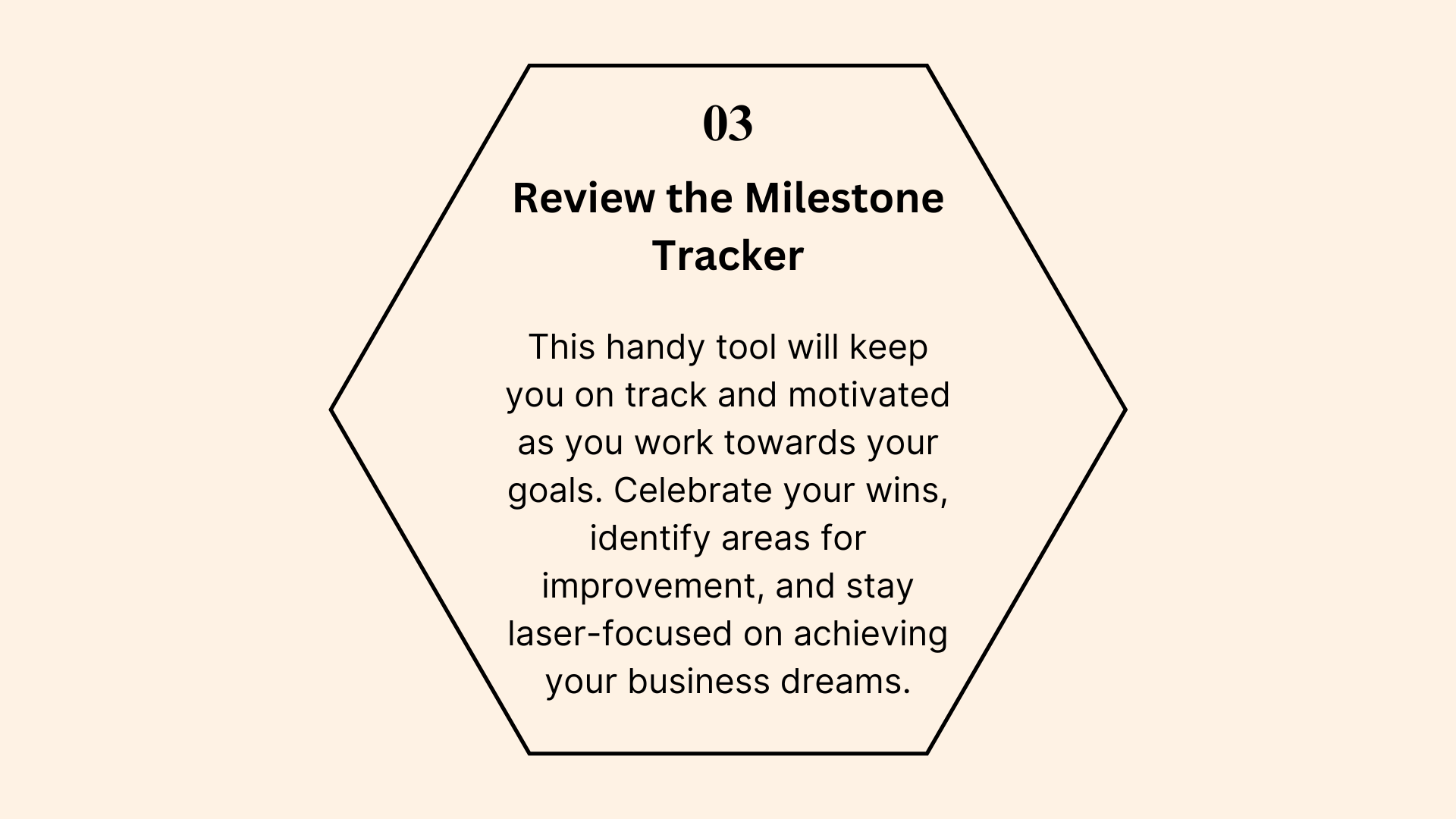 03

Review the Milestone Tracker

This handy tool will keep you on track and motivated as you work towards your goals. Celebrate your wins, identify areas for improvement, and stay laser-focused on achieving your business dreams.